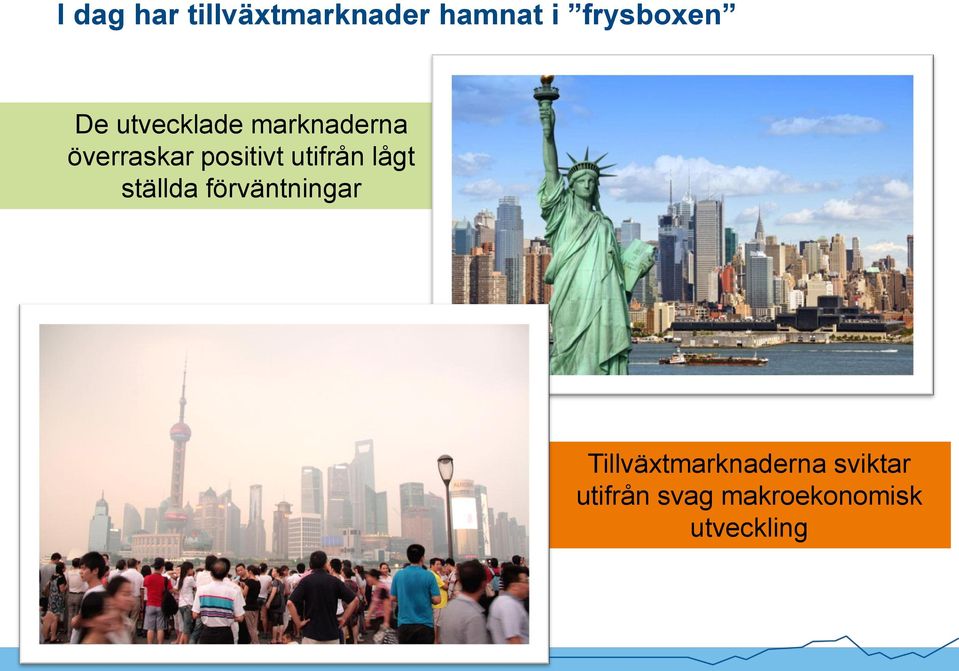 I dag har tillväxtmarknader hamnat i ”frysboxen”

De utvecklade marknaderna överraskar positivt utifrån lågt ställda förväntningar

Tillväxtmarknaderna sviktar utifrån svag makroekonomisk utveckling